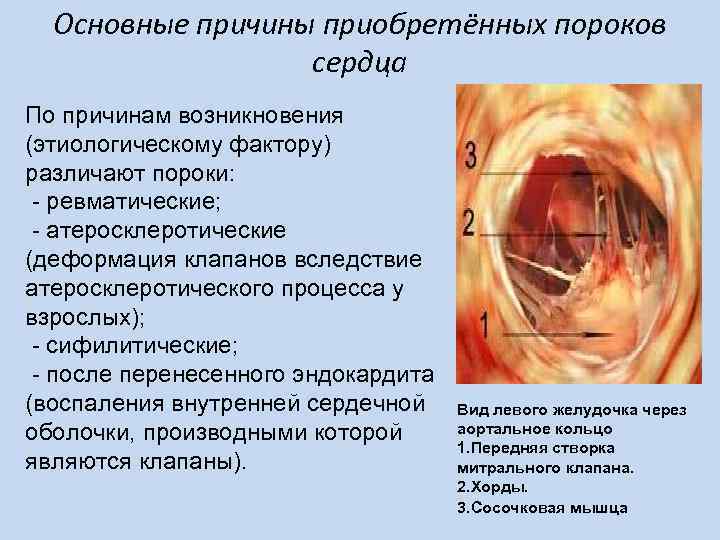 Основные причины приобретённых пороков сердца

По причинам возникновения (этиологическому фактору) различают пороки:
- ревматические;
- атеросклеротические (деформация клапанов вследствие атеросклеротического процесса у взрослых);
- сифилитические;
- после перенесенного эндокардита (воспаления внутренней сердечной оболочки, производными которой являются клапаны).

3
2
1

Вид левого желудочка через аортальное кольцо
1.Передняя створка митрального клапана.
2.Хорды.
3.Сосочковая мышца